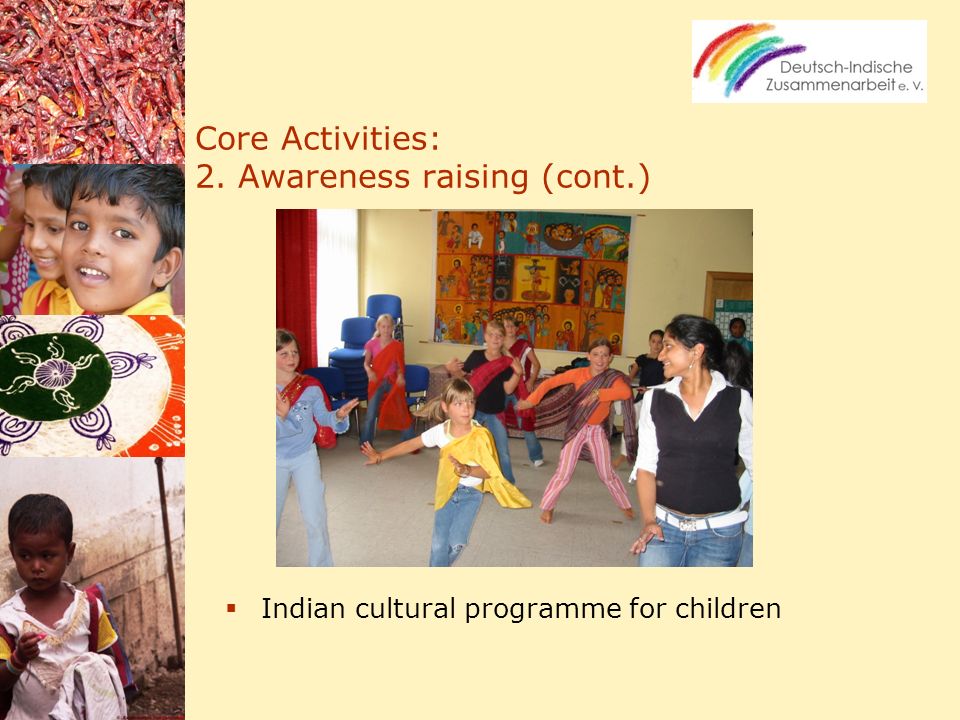 Deutsch-Indische Zusammenarbeit e. V.

Core Activities:
2. Awareness raising (cont.)

▪ Indian cultural programme for children